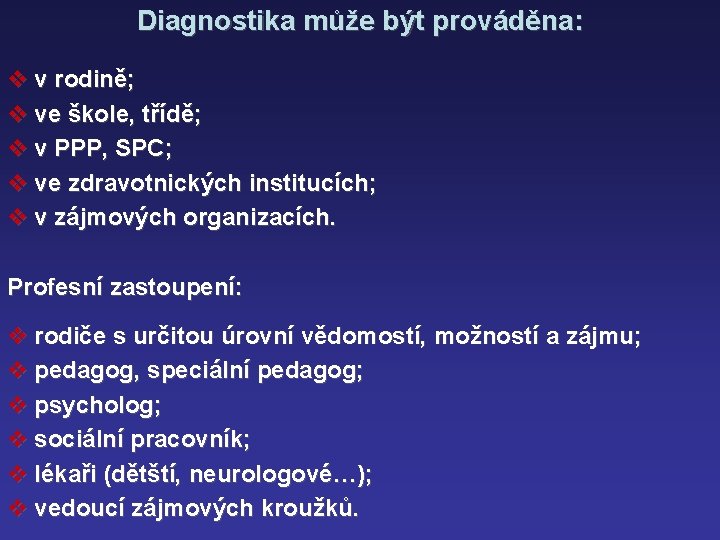 Diagnostika může být prováděna:

❖ v rodině;
❖ ve škole, třídě;
❖ v PPP, SPC;
❖ ve zdravotnických institucích;
❖ v zájmových organizacích.

Profesní zastoupení:

❖ rodiče s určitou úrovní vědomostí, možností a zájmu;
❖ pedagog, speciální pedagog;
❖ psycholog;
❖ sociální pracovník;
❖ lékaři (dětští, neurologové…);
❖ vedoucí zájmových kroužků.